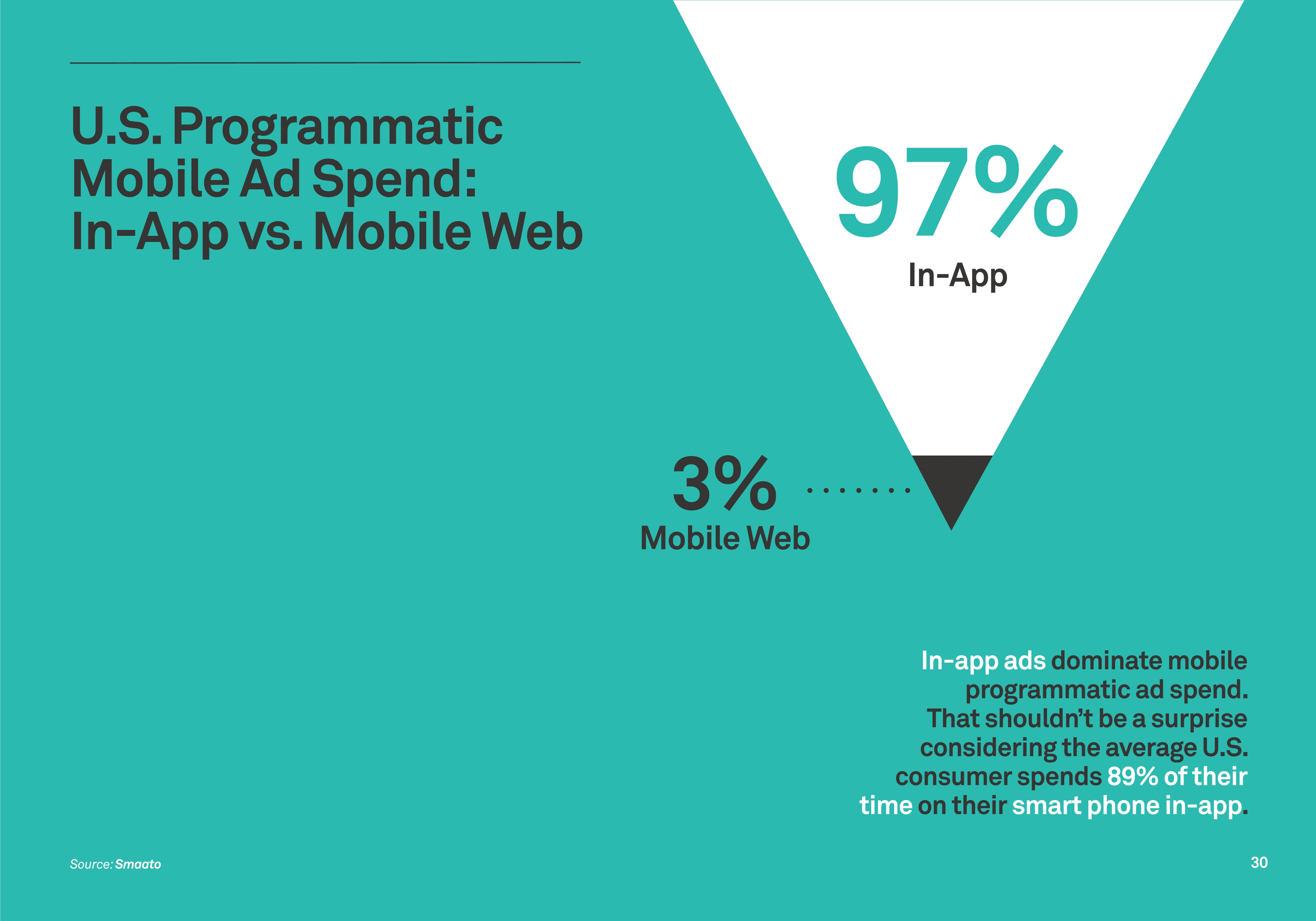 U.S. Programmatic Mobile Ad Spend: In-App vs. Mobile Web

97%
In-App

3%
Mobile Web

In-app ads dominate mobile programmatic ad spend. That shouldn't be a surprise considering the average U.S. consumer spends 89% of their time on their smart phone in-app.

Source: Smaato

30